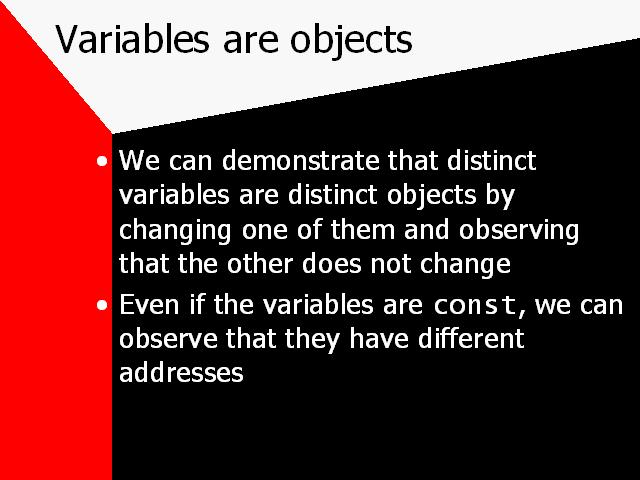 Variables are objects

• We can demonstrate that distinct variables are distinct objects by changing one of them and observing that the other does not change

• Even if the variables are const, we can observe that they have different addresses